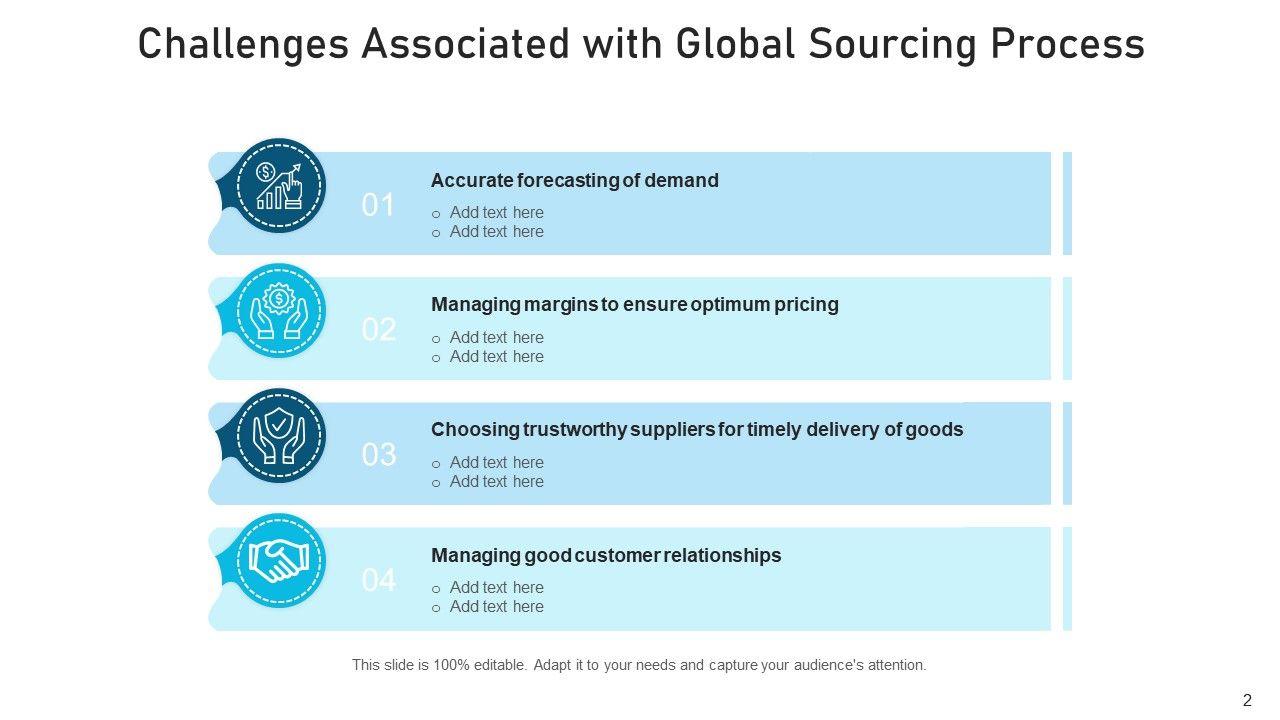 Challenges Associated with Global Sourcing Process

01
Accurate forecasting of demand
o Add text here
o Add text here

02
Managing margins to ensure optimum pricing
o Add text here
o Add text here

03
Choosing trustworthy suppliers for timely delivery of goods
o Add text here
o Add text here

04
Managing good customer relationships
o Add text here
o Add text here

This slide is 100% editable. Adapt it to your needs and capture your audience's attention.

2